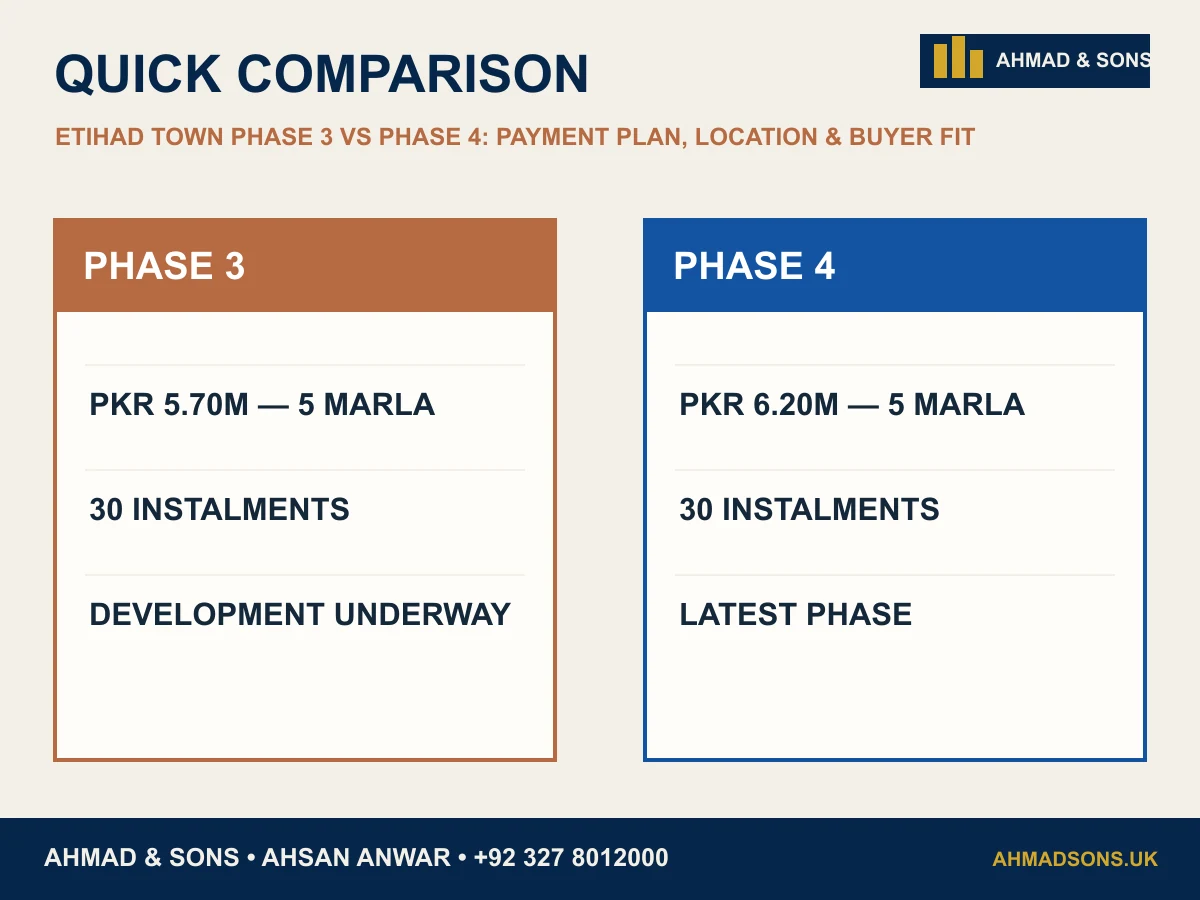 QUICK COMPARISON

AHMAD & SONS

ETIHAD TOWN PHASE 3 VS PHASE 4: PAYMENT PLAN, LOCATION & BUYER FIT

PHASE 3

PKR 5.70M — 5 MARLA

30 INSTALMENTS

DEVELOPMENT UNDERWAY

PHASE 4

PKR 6.20M — 5 MARLA

30 INSTALMENTS

LATEST PHASE

AHMAD & SONS • AHSAN ANWAR • +92 327 8012000

AHMADSONS.UK